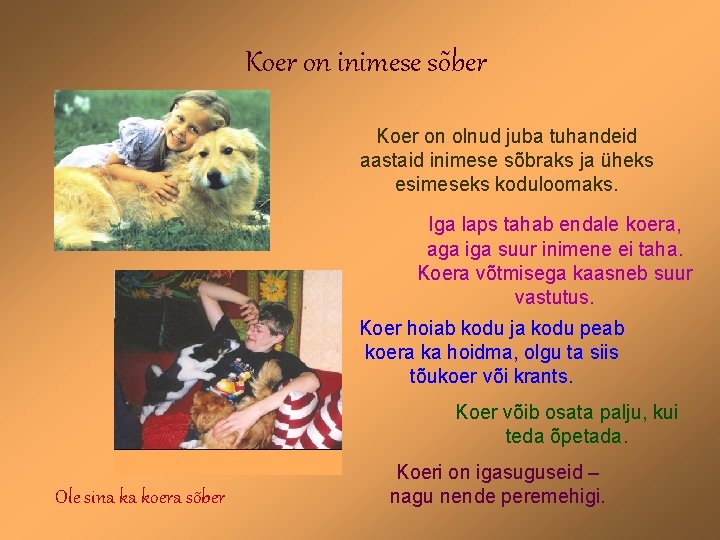 Koer on inimese sõber

Koer on olnud juba tuhandeid aastaid inimese sõbraks ja üheks esimeseks koduloomaks.

Iga laps tahab endale koera, aga iga suur inimene ei taha. Koera võtmisega kaasneb suur vastutus.

Koer hoiab kodu ja kodu peab koera ka hoidma, olgu ta siis tõukoer või krants.

Koer võib osata palju, kui teda õpetada.

Koeri on igasuguseid – nagu nende peremehigi.

Ole sina ka koera sõber